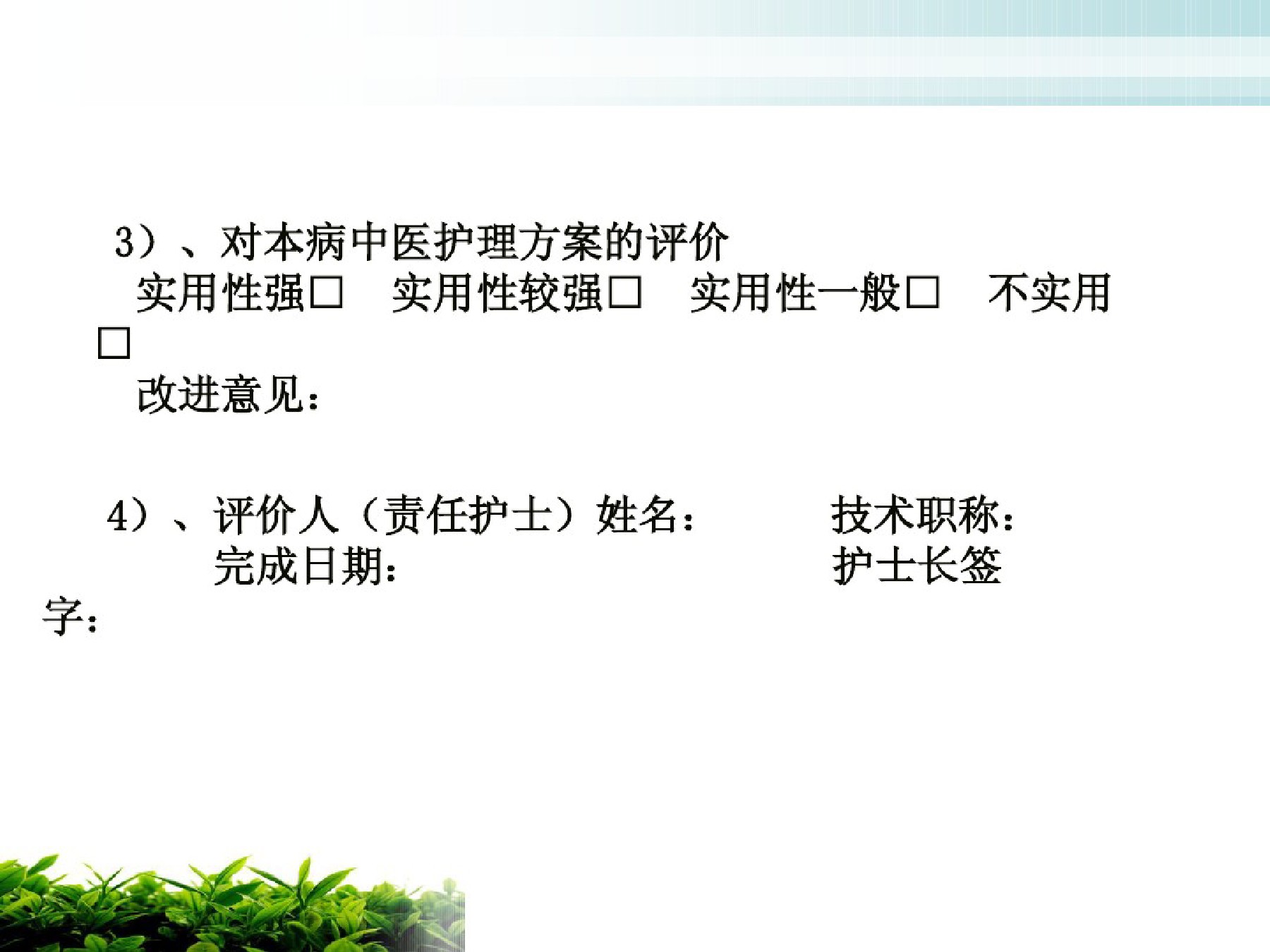 3）、对本病中医护理方案的评价

实用性强□　实用性较强□　实用性一般□　不实用□

改进意见：

4）、评价人（责任护士）姓名：　　　　技术职称：

完成日期：　　　　　　　　　　护士长签字：